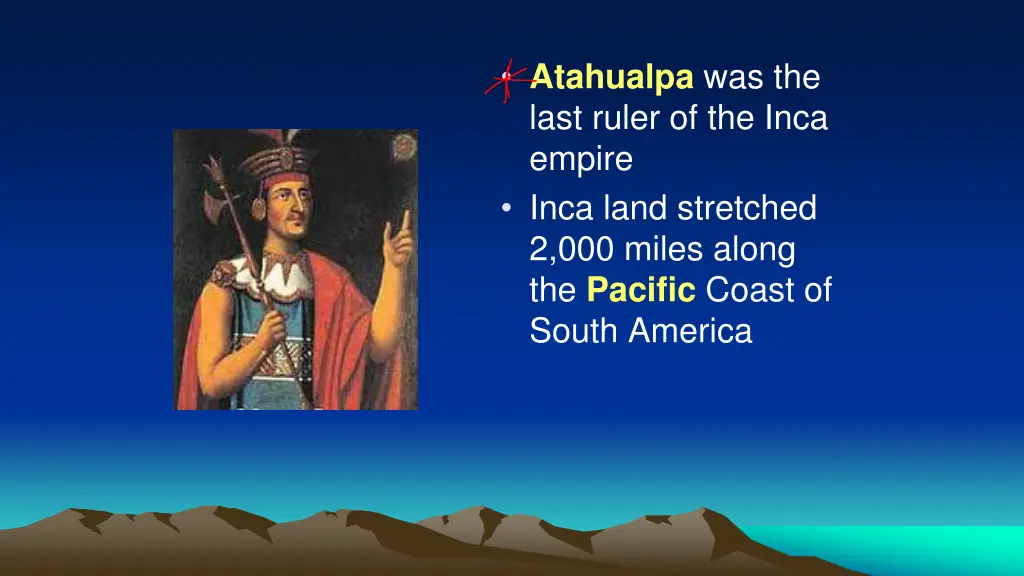 • Atahualpa was the last ruler of the Inca empire
• Inca land stretched 2,000 miles along the Pacific Coast of South America